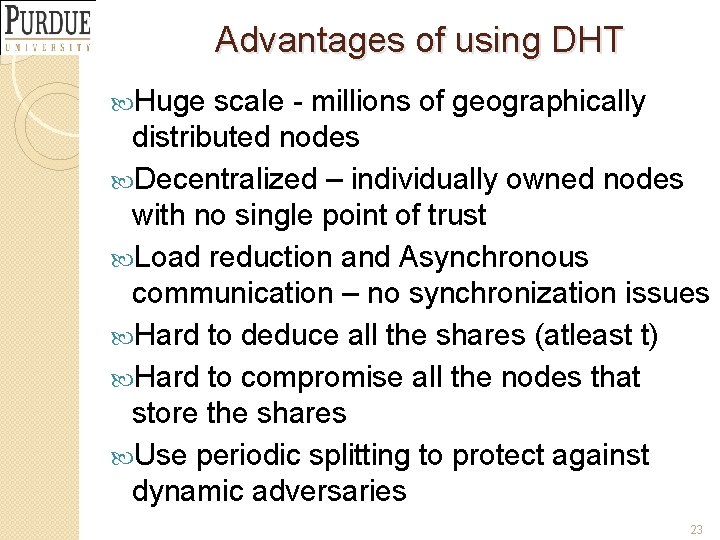 PURDUE
UNIVERSITY

Advantages of using DHT

Huge scale - millions of geographically distributed nodes

Decentralized – individually owned nodes with no single point of trust

Load reduction and Asynchronous communication – no synchronization issues

Hard to deduce all the shares (atleast t)

Hard to compromise all the nodes that store the shares

Use periodic splitting to protect against dynamic adversaries

23